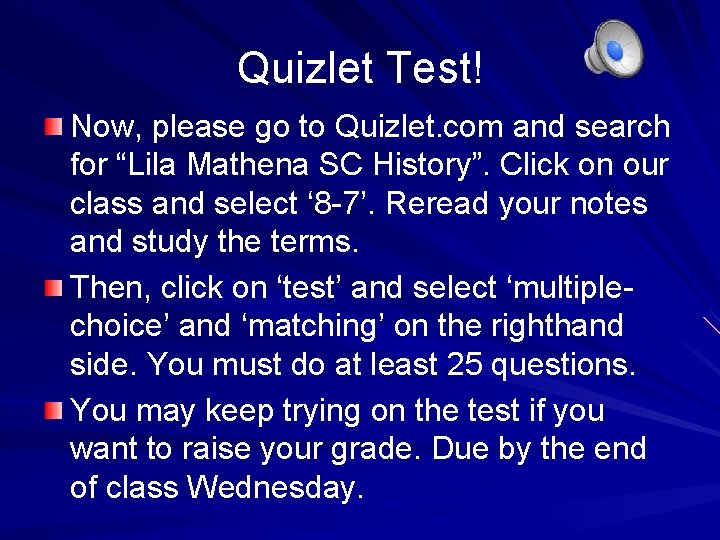 Quizlet Test!

Now, please go to Quizlet.com and search for “Lila Mathena SC History”. Click on our class and select ‘8-7’. Reread your notes and study the terms.

Then, click on ‘test’ and select ‘multiple-choice’ and ‘matching’ on the righthand side. You must do at least 25 questions.

You may keep trying on the test if you want to raise your grade. Due by the end of class Wednesday.